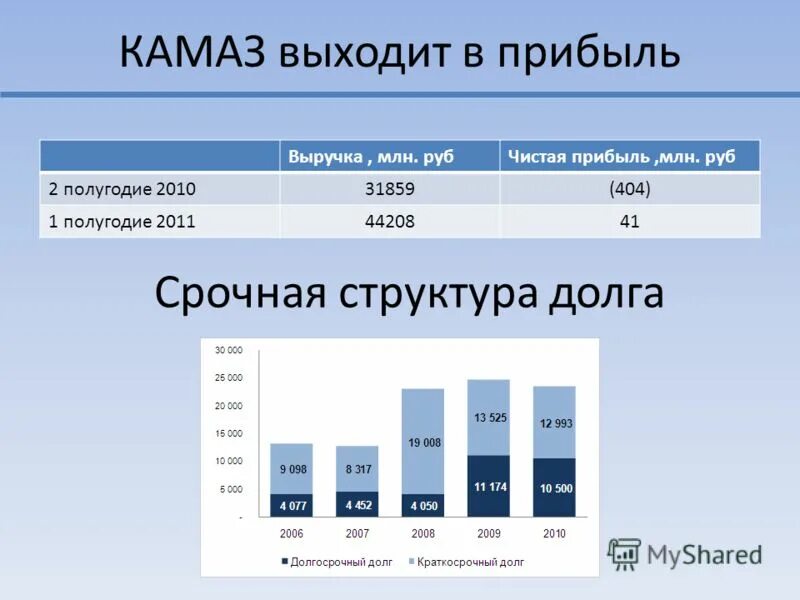 КАМАЗ выходит в прибыль

| | Выручка , млн. руб | Чистая прибыль ,млн. руб |
|---|---|---|
| 2 полугодие 2010 | 31859 | (404) |
| 1 полугодие 2011 | 44208 | 41 |

Срочная структура долга

30 000
25 000
20 000
15 000
10 000
5 000
-

9 098
4 077
8 317
4 452
19 008
4 050
13 525
11 174
12 993
10 500

2006 2007 2008 2009 2010

Долгосрочный долг Краткосрочный долг

MyShared